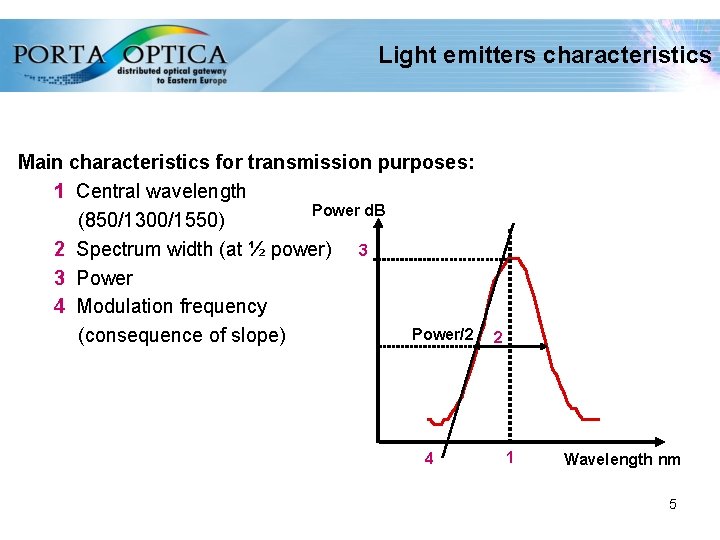 PORTA OPTICA
distributed optical gateway to Eastern Europe

Light emitters characteristics

Main characteristics for transmission purposes:
1 Central wavelength (850/1300/1550)
2 Spectrum width (at ½ power)
3 Power
4 Modulation frequency (consequence of slope)

Power dB
3
Power/2
2
4
1
Wavelength nm

5